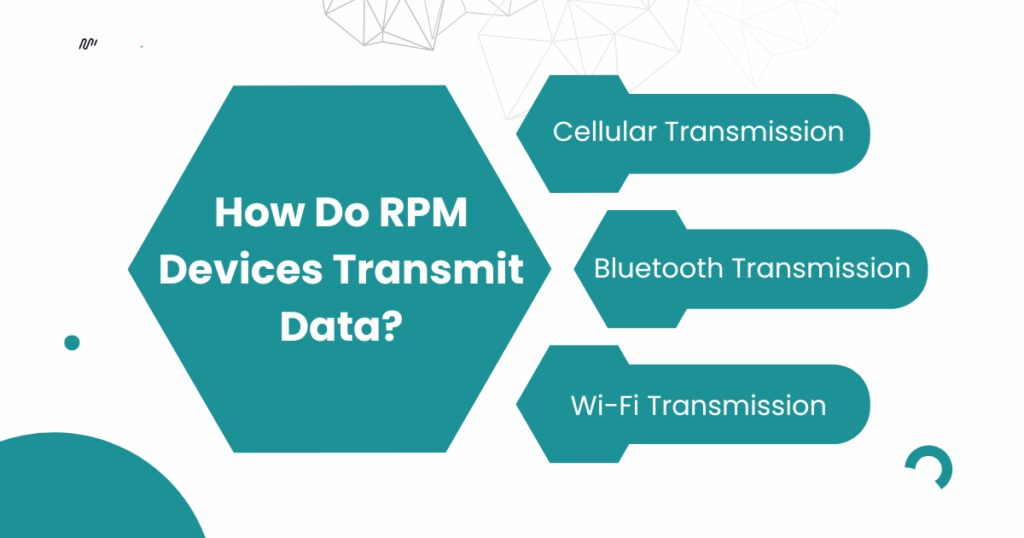 How Do RPM Devices Transmit Data?

Cellular Transmission

Bluetooth Transmission

Wi-Fi Transmission